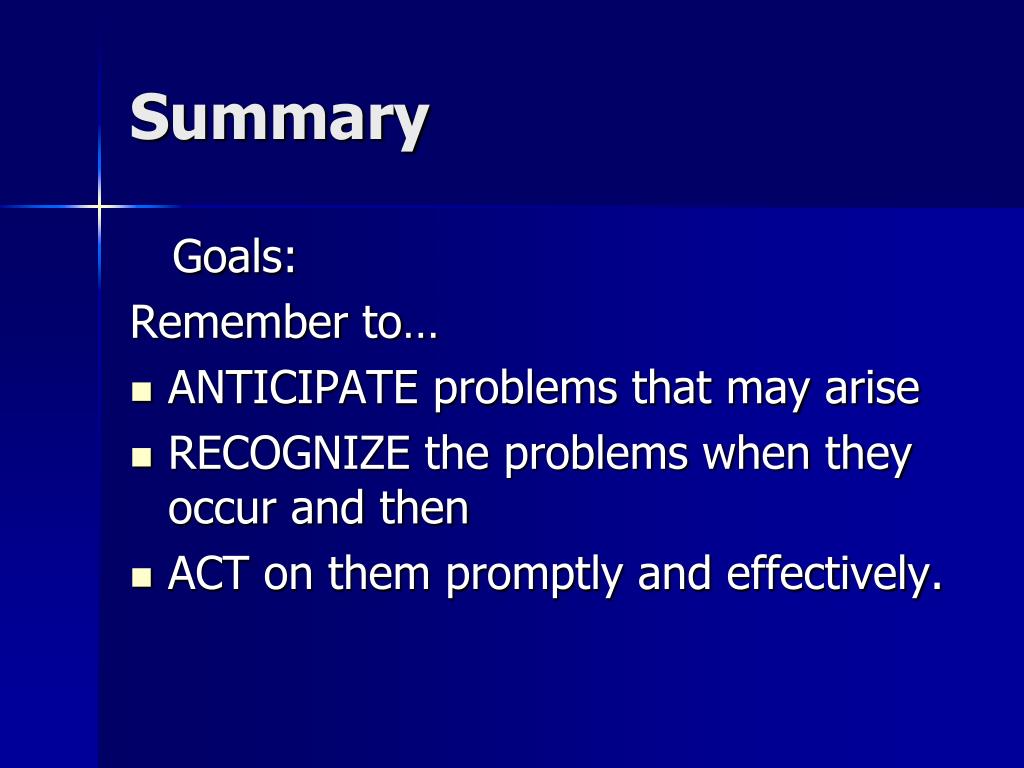 Summary

Goals:

Remember to…

- ANTICIPATE problems that may arise
- RECOGNIZE the problems when they occur and then
- ACT on them promptly and effectively.